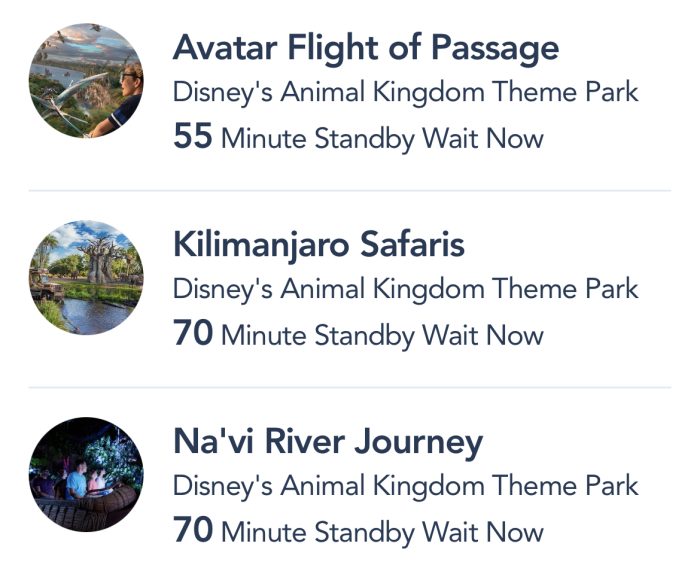 Avatar Flight of Passage
Disney's Animal Kingdom Theme Park
55 Minute Standby Wait Now

Kilimanjaro Safaris
Disney's Animal Kingdom Theme Park
70 Minute Standby Wait Now

Na'vi River Journey
Disney's Animal Kingdom Theme Park
70 Minute Standby Wait Now